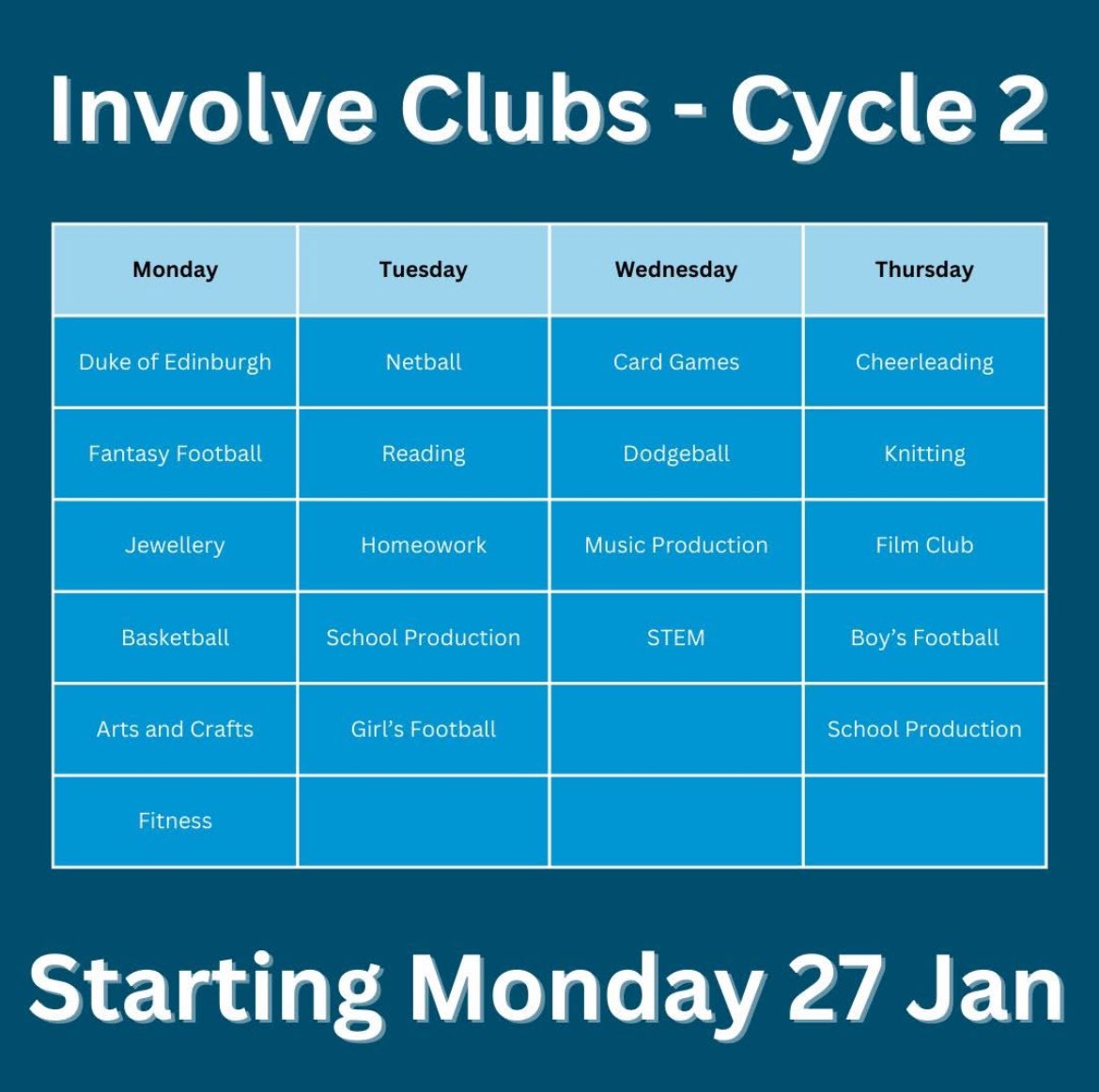 Involve Clubs - Cycle 2

| Monday | Tuesday | Wednesday | Thursday |
|---|---|---|---|
| Duke of Edinburgh | Netball | Card Games | Cheerleading |
| Fantasy Football | Reading | Dodgeball | Knitting |
| Jewellery | Homeowork | Music Production | Film Club |
| Basketball | School Production | STEM | Boy's Football |
| Arts and Crafts | Girl's Football | | School Production |
| Fitness | | | |

Starting Monday 27 Jan